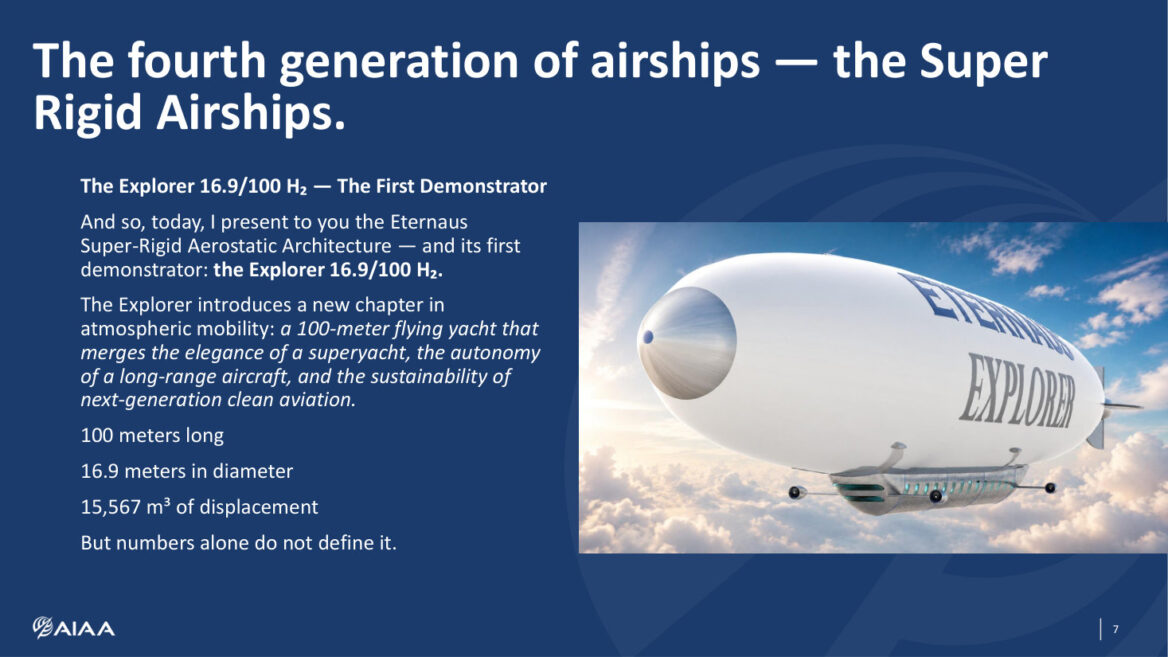 The fourth generation of airships — the Super Rigid Airships.

The Explorer 16.9/100 $H_2$ — The First Demonstrator

And so, today, I present to you the Eternaus Super-Rigid Aerostatic Architecture — and its first demonstrator: the Explorer 16.9/100 $H_2$.

The Explorer introduces a new chapter in atmospheric mobility: a 100-meter flying yacht that merges the elegance of a superyacht, the autonomy of a long-range aircraft, and the sustainability of next-generation clean aviation.

100 meters long

16.9 meters in diameter

15,567 $m^3$ of displacement

But numbers alone do not define it.

ETERNAUS

EXPLORER

AIAA

7